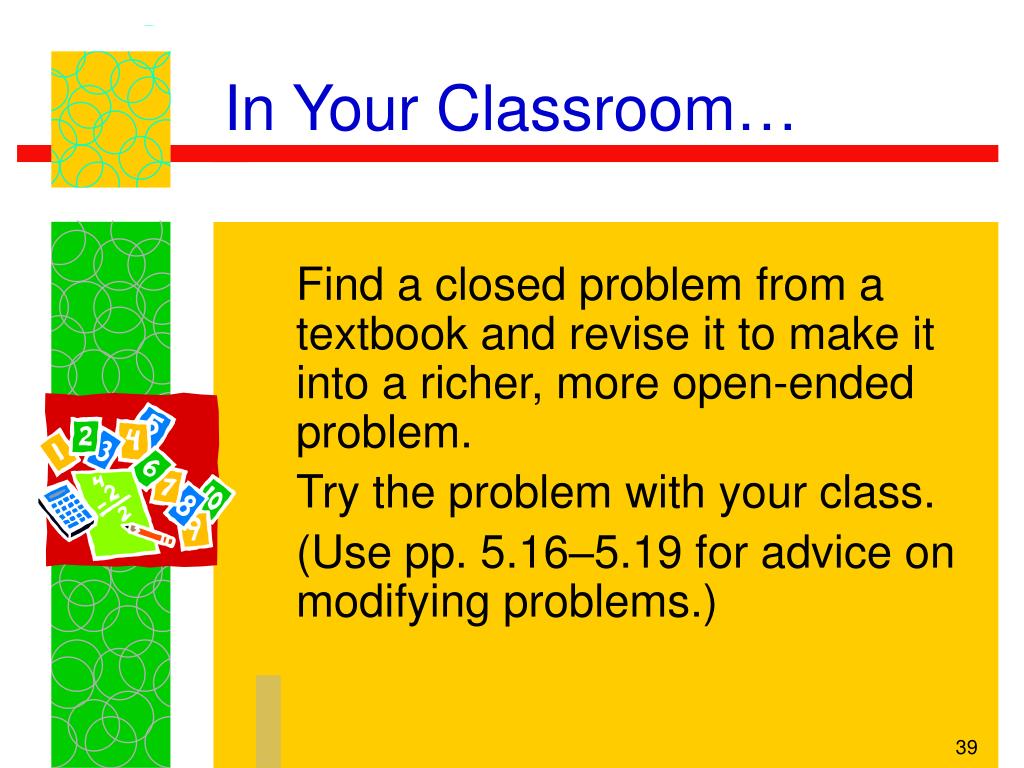 In Your Classroom…

Find a closed problem from a textbook and revise it to make it into a richer, more open-ended problem.

Try the problem with your class.

(Use pp. 5.16–5.19 for advice on modifying problems.)

39